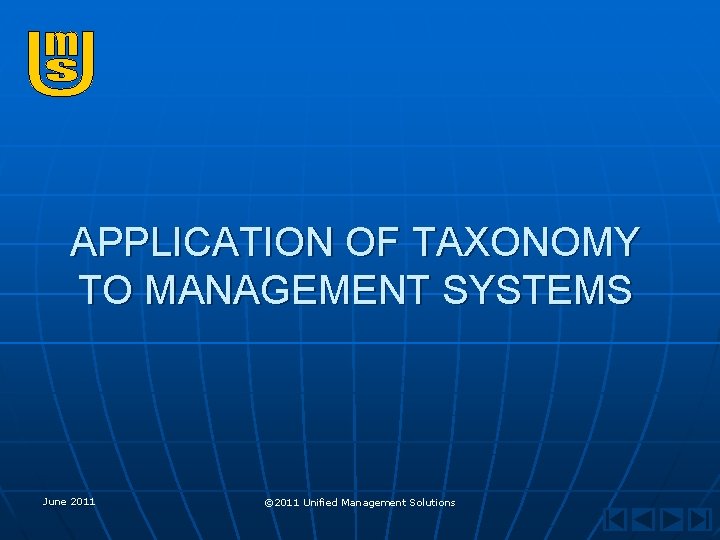 ums

APPLICATION OF TAXONOMY TO MANAGEMENT SYSTEMS

June 2011

©2011 Unified Management Solutions